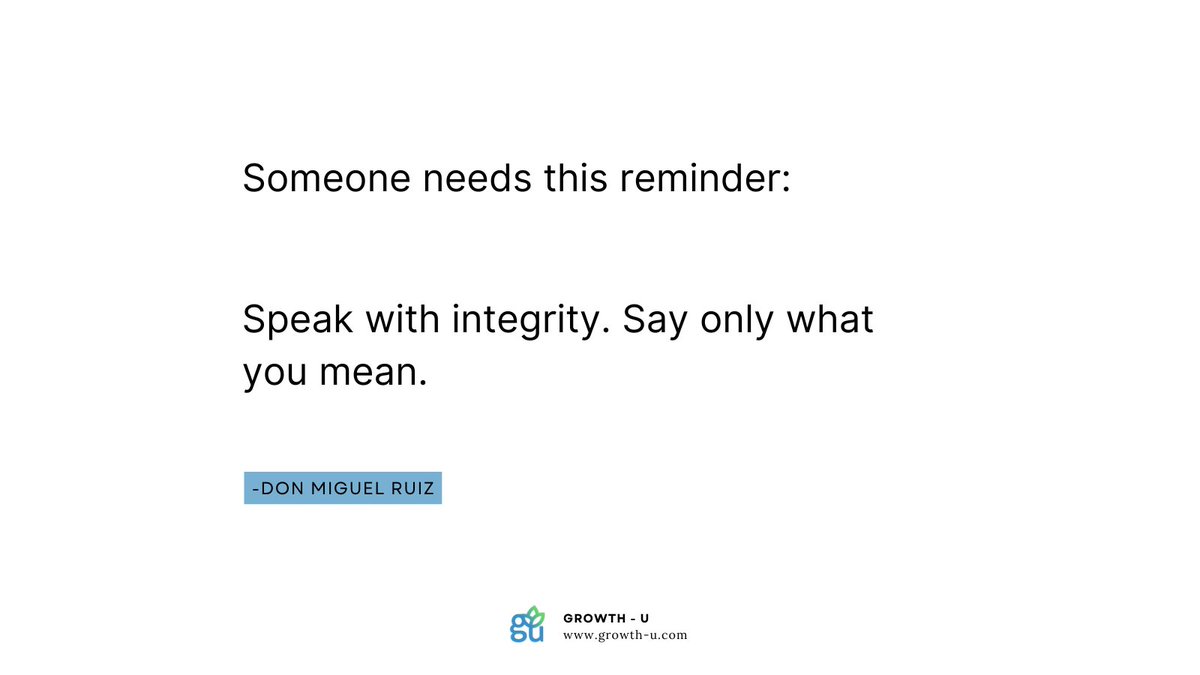 Someone needs this reminder:

Speak with integrity. Say only what you mean.

-DON MIGUEL RUIZ

gu

GROWTH - U
www.growth-u.com